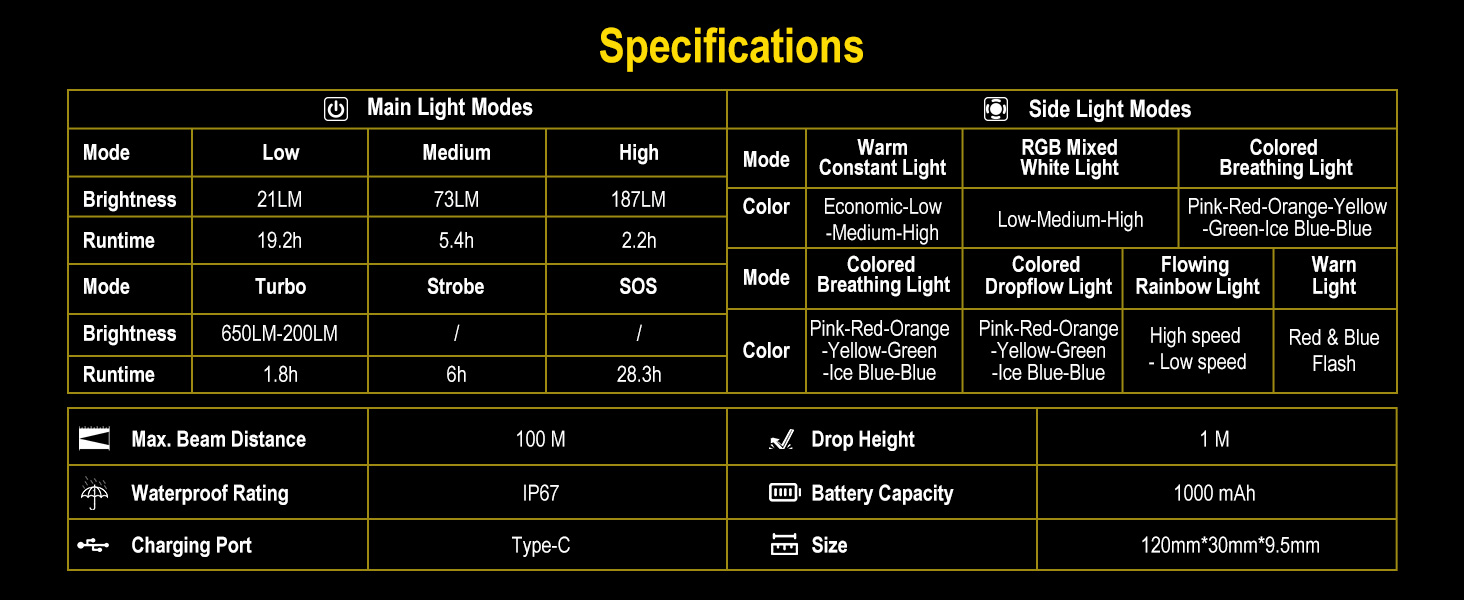 Specifications

Main Light Modes

| Mode | Low | Medium | High |
|---|---|---|---|
| Brightness | 21LM | 73LM | 187LM |
| Runtime | 19.2h | 5.4h | 2.2h |
| Mode | Turbo | Strobe | SOS |
| Brightness | 650LM-200LM | / | / |
| Runtime | 1.8h | 6h | 28.3h |

Side Light Modes

| Mode | Warm Constant Light | RGB Mixed White Light | Colored Breathing Light |
|---|---|---|---|
| Color | Economic-Low -Medium-High | Low-Medium-High | Pink-Red-Orange-Yellow -Green-Ice Blue-Blue |

| Mode | Colored Breathing Light | Colored Dropflow Light | Flowing Rainbow Light | Warn Light |
|---|---|---|---|---|
| Color | Pink-Red-Orange -Yellow-Green -Ice Blue-Blue | Pink-Red-Orange -Yellow-Green -Ice Blue-Blue | High speed - Low speed | Red & Blue Flash |

| Max. Beam Distance | 100 M | Drop Height | 1 M |
|---|---|---|---|
| Waterproof Rating | IP67 | Battery Capacity | 1000 mAh |
| Charging Port | Type-C | Size | 120mm*30mm*9.5mm |